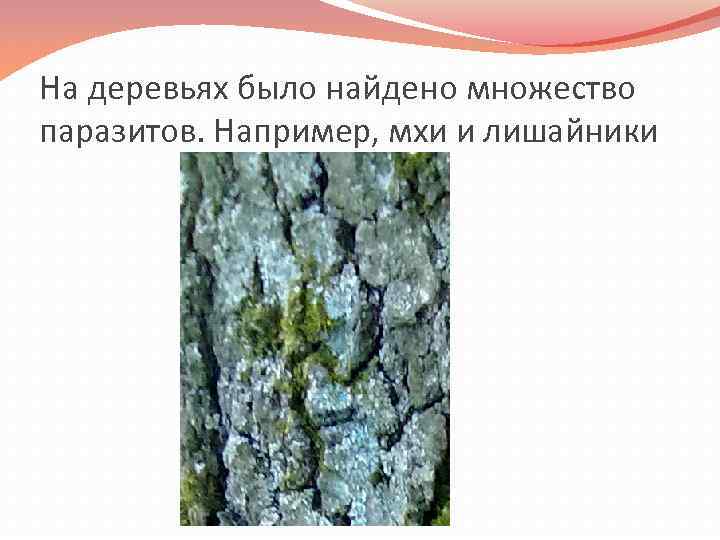 На деревьях было найдено множество паразитов. Например, мхи и лишайники